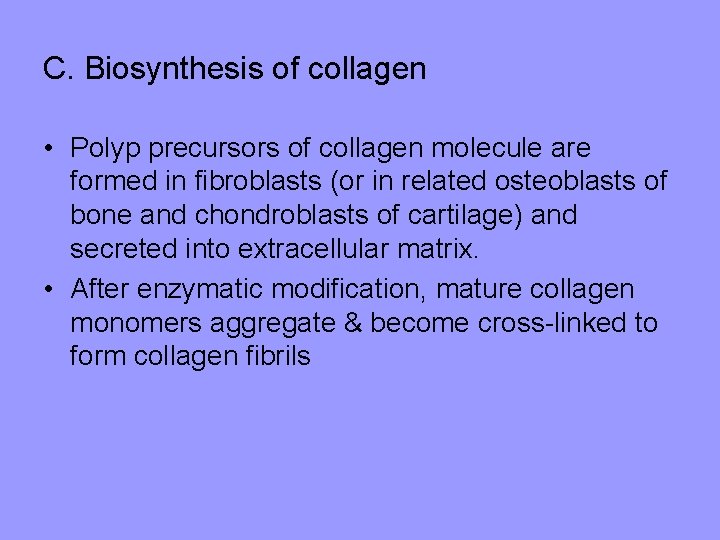 C. Biosynthesis of collagen

• Polyp precursors of collagen molecule are formed in fibroblasts (or in related osteoblasts of bone and chondroblasts of cartilage) and secreted into extracellular matrix.

• After enzymatic modification, mature collagen monomers aggregate & become cross-linked to form collagen fibrils